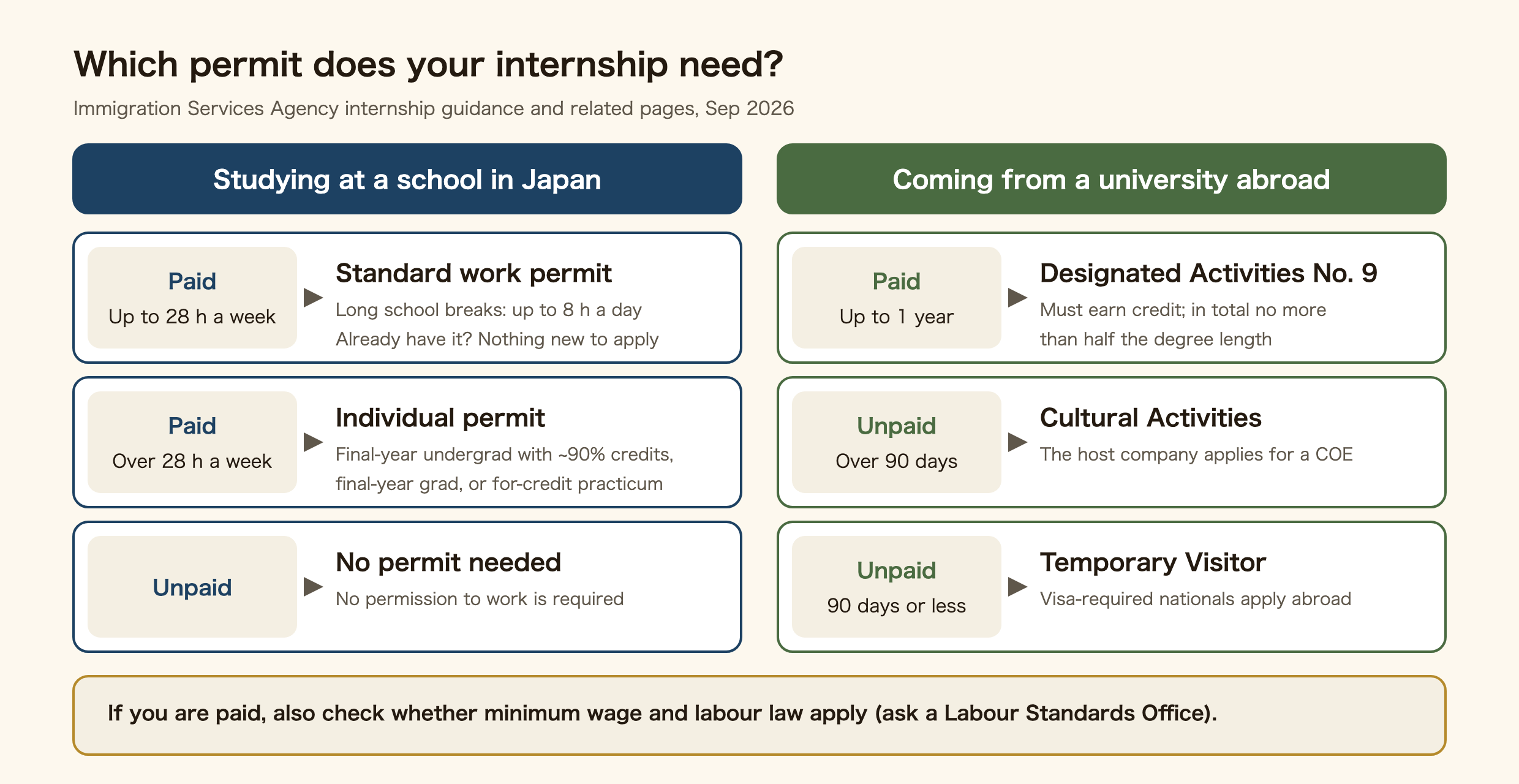 Which permit does your internship need?

Immigration Services Agency internship guidance and related pages, Sep 2026

Studying at a school in Japan

Paid
Up to 28 h a week
▶
Standard work permit
Long school breaks: up to 8 h a day
Already have it? Nothing new to apply

Paid
Over 28 h a week
▶
Individual permit
Final-year undergrad with ~90% credits, final-year grad, or for-credit practicum

Unpaid
▶
No permit needed
No permission to work is required

Coming from a university abroad

Paid
Up to 1 year
▶
Designated Activities No. 9
Must earn credit; in total no more than half the degree length

Unpaid
Over 90 days
▶
Cultural Activities
The host company applies for a COE

Unpaid
90 days or less
▶
Temporary Visitor
Visa-required nationals apply abroad

If you are paid, also check whether minimum wage and labour law apply (ask a Labour Standards Office).